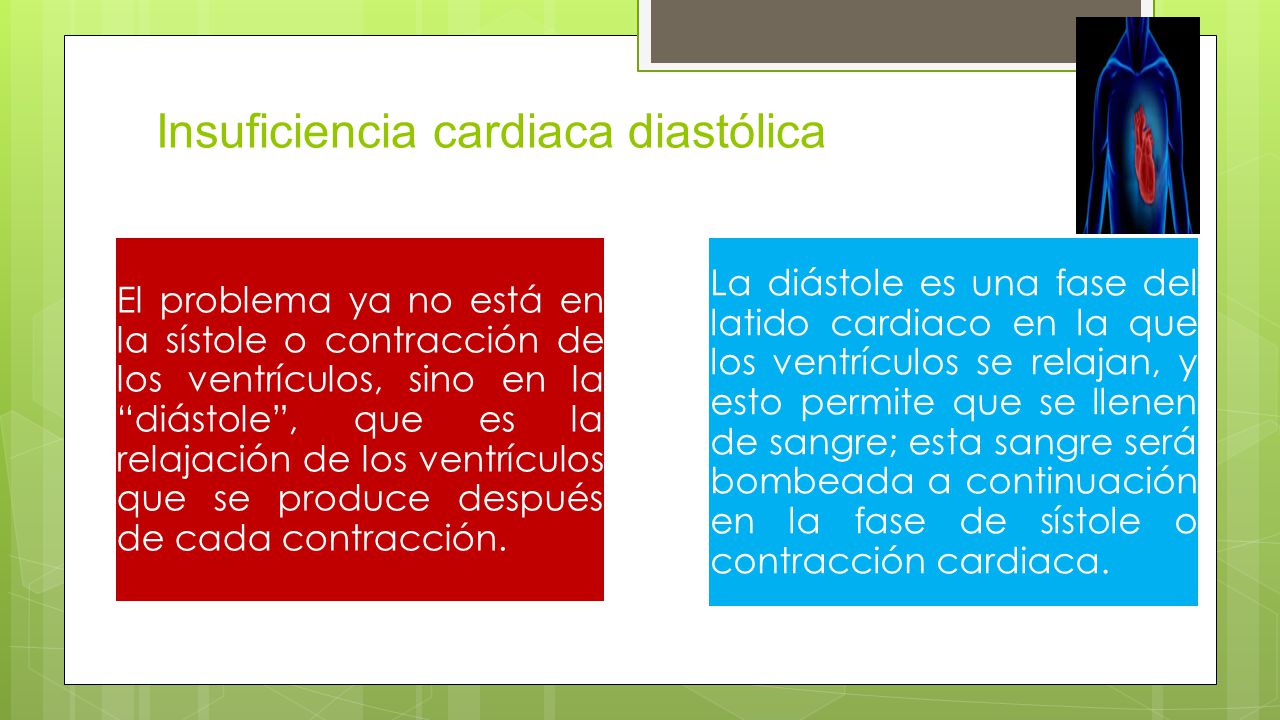 Insuficiencia cardiaca diastólica

El problema ya no está en la sístole o contracción de los ventrículos, sino en la “diástole”, que es la relajación de los ventrículos que se produce después de cada contracción.

La diástole es una fase del latido cardiaco en la que los ventrículos se relajan, y esto permite que se llenen de sangre; esta sangre será bombeada a continuación en la fase de sístole o contracción cardiaca.